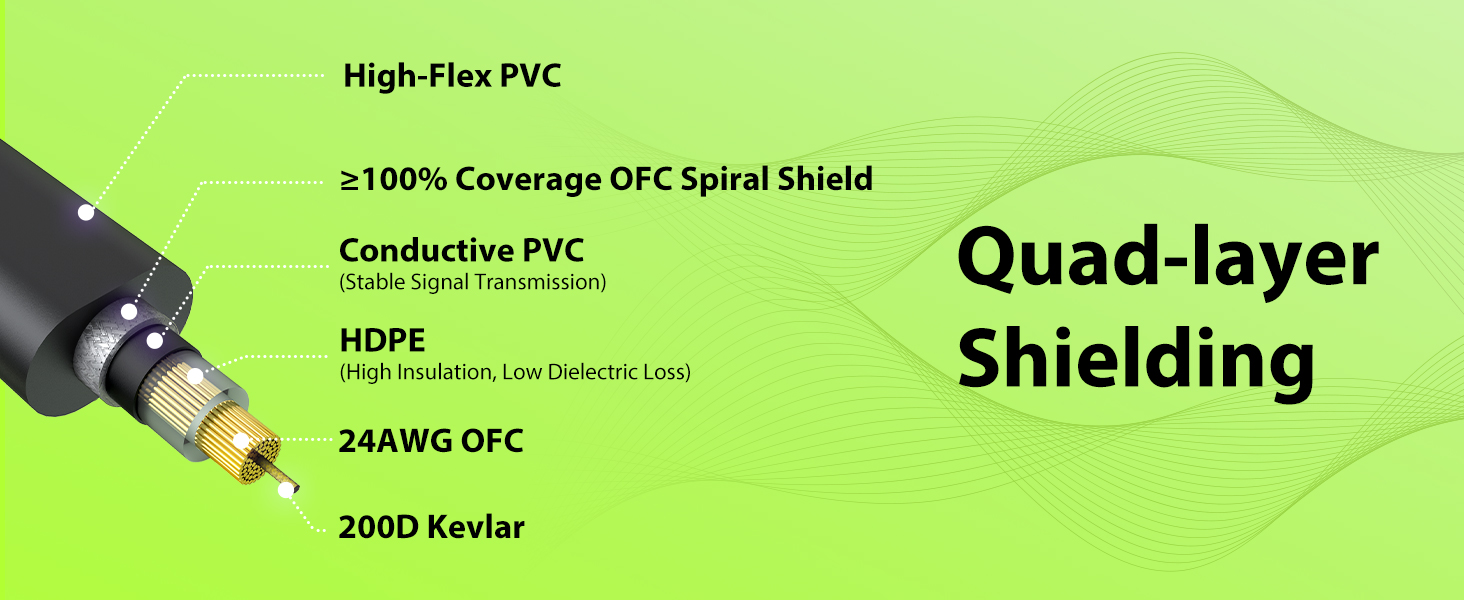 High-Flex PVC

≥100% Coverage OFC Spiral Shield

Conductive PVC
(Stable Signal Transmission)

HDPE
(High Insulation, Low Dielectric Loss)

24AWG OFC

200D Kevlar

Quad-layer Shielding